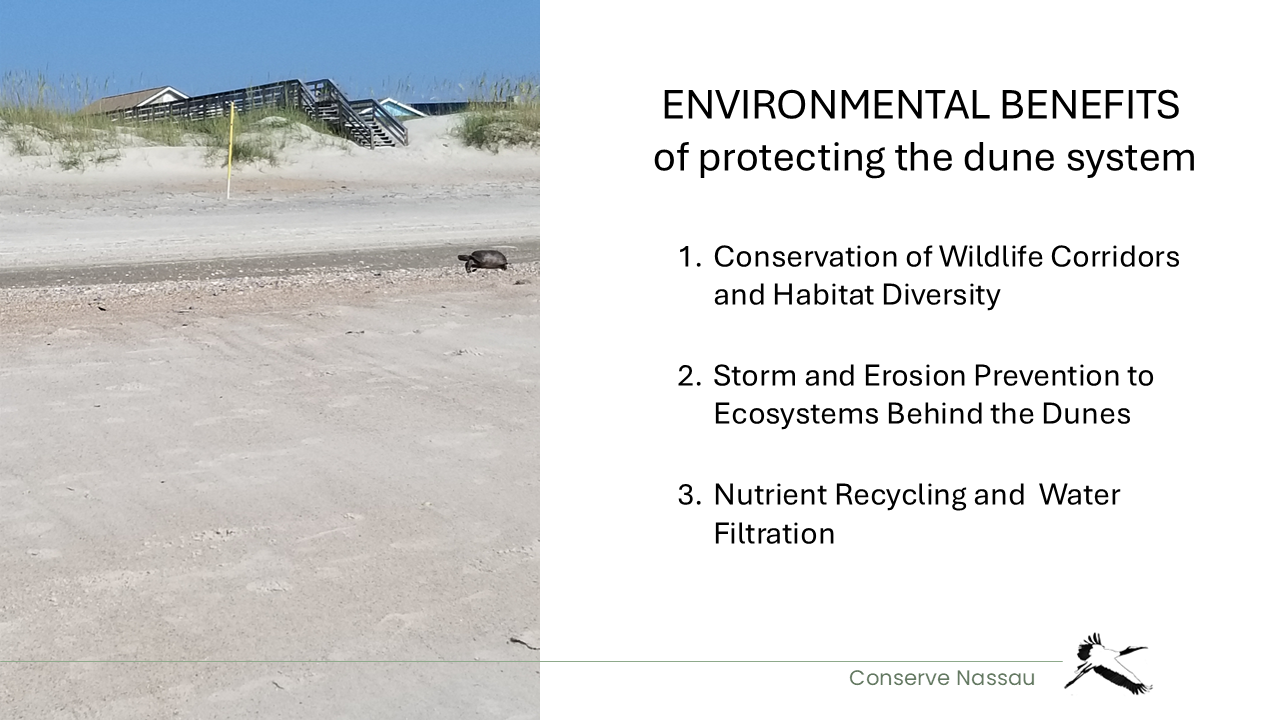 ENVIRONMENTAL BENEFITS of protecting the dune system

1. Conservation of Wildlife Corridors and Habitat Diversity

2. Storm and Erosion Prevention to Ecosystems Behind the Dunes

3. Nutrient Recycling and Water Filtration

Conserve Nassau